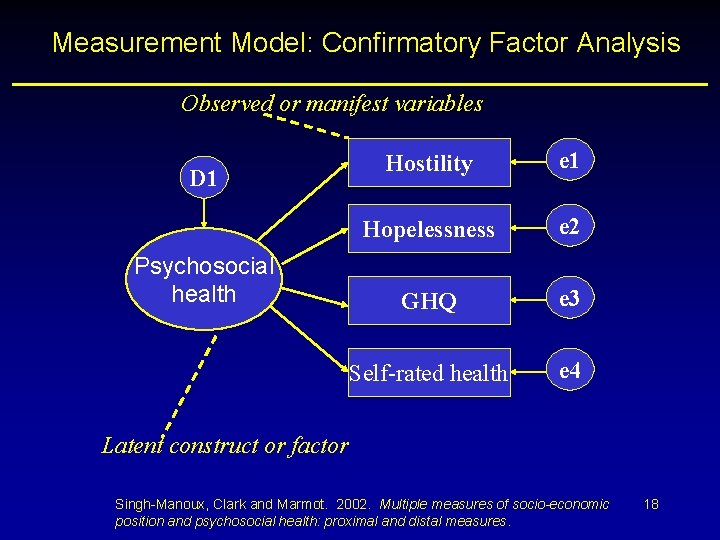 Measurement Model: Confirmatory Factor Analysis

Observed or manifest variables

D1

Psychosocial health

Hostility

Hopelessness

GHQ

Self-rated health

e1

e2

e3

e4

Latent construct or factor

Singh-Manoux, Clark and Marmot. 2002. Multiple measures of socio-economic position and psychosocial health: proximal and distal measures.

18